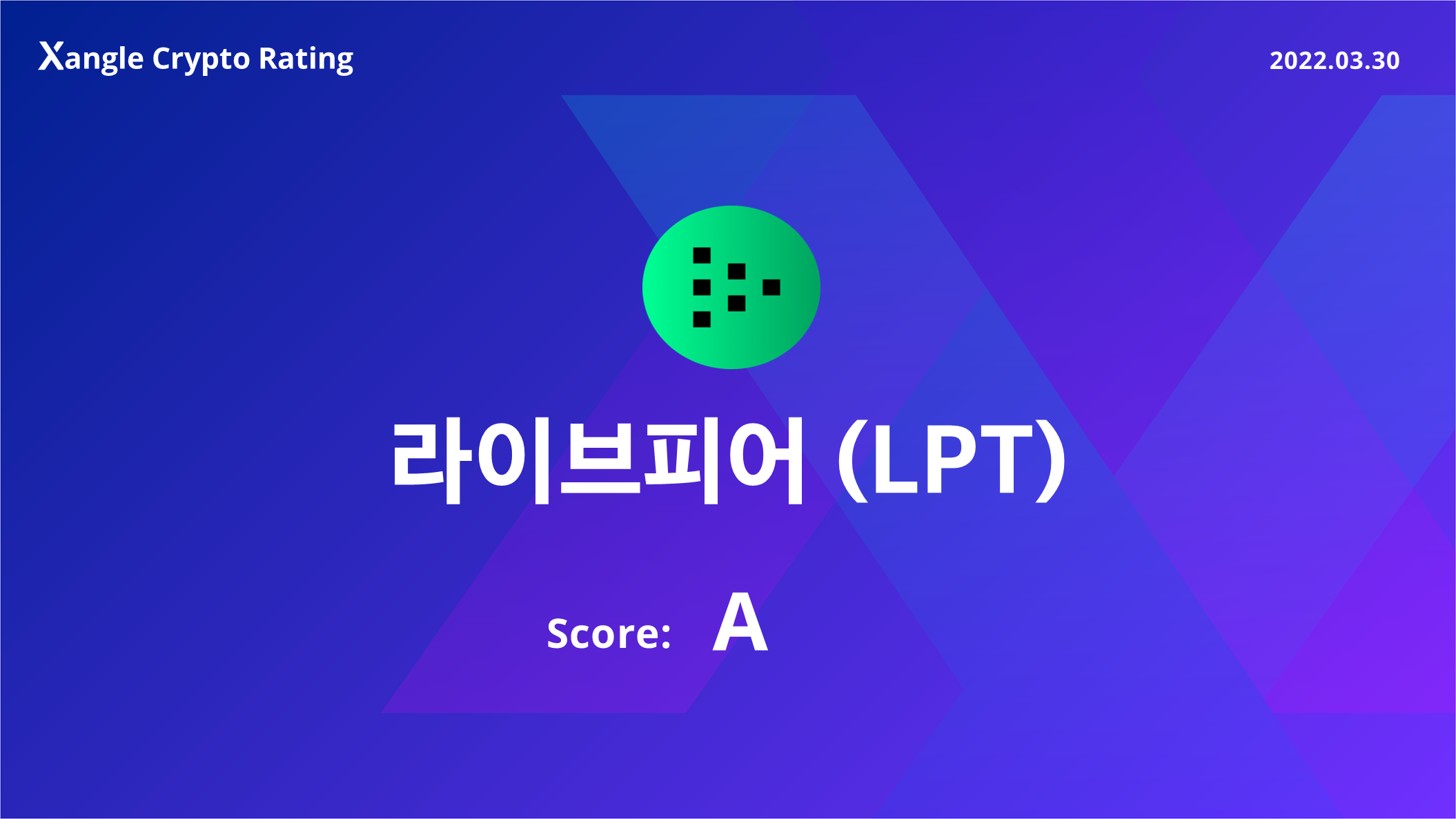 Xangle Crypto Rating

2022.03.30

라이브피어 (LPT)

Score: A